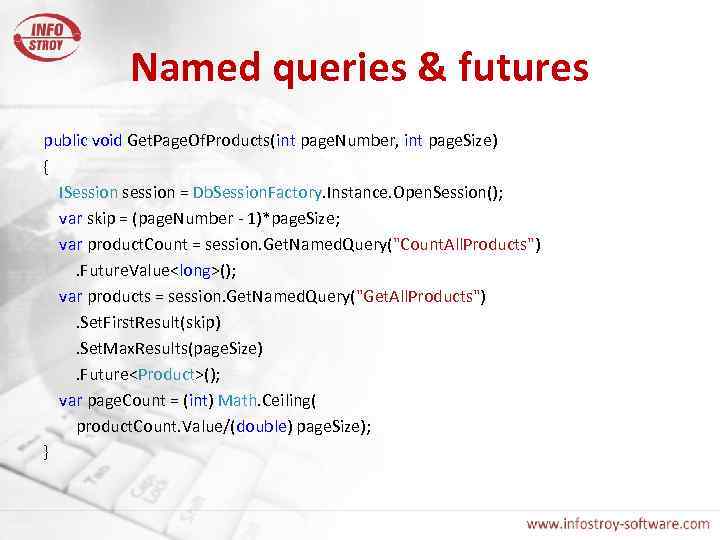 INFO STROY

Named queries & futures

public void GetPageOfProducts(int pageNumber, int pageSize)
{
ISession session = DbSessionFactory.Instance.OpenSession();
var skip = (pageNumber - 1)*pageSize;
var productCount = session.GetNamedQuery("CountAllProducts")
.FutureValue<long>();
var products = session.GetNamedQuery("GetAllProducts")
.SetFirstResult(skip)
.SetMaxResults(pageSize)
.Future<Product>();
var pageCount = (int) Math.Ceiling(
productCount.Value/(double) pageSize);
}

www.infostroy-software.com